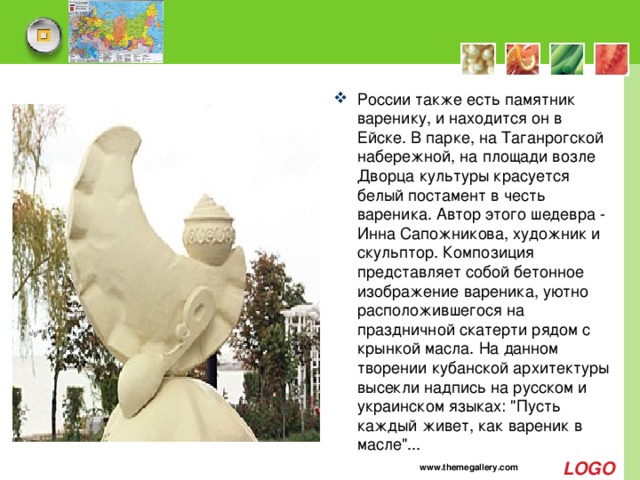 России также есть памятник варенику, и находится он в Ейске. В парке, на Таганрогской набережной, на площади возле Дворца культуры красуется белый постамент в честь вареника. Автор этого шедевра - Инна Сапожникова, художник и скульптор. Композиция представляет собой бетонное изображение вареника, уютно расположившегося на праздничной скатерти рядом с крынкой масла. На данном творении кубанской архитектуры высекли надпись на русском и украинском языках: "Пусть каждый живет, как вареник в масле"...

www.themegallery.com

LOGO